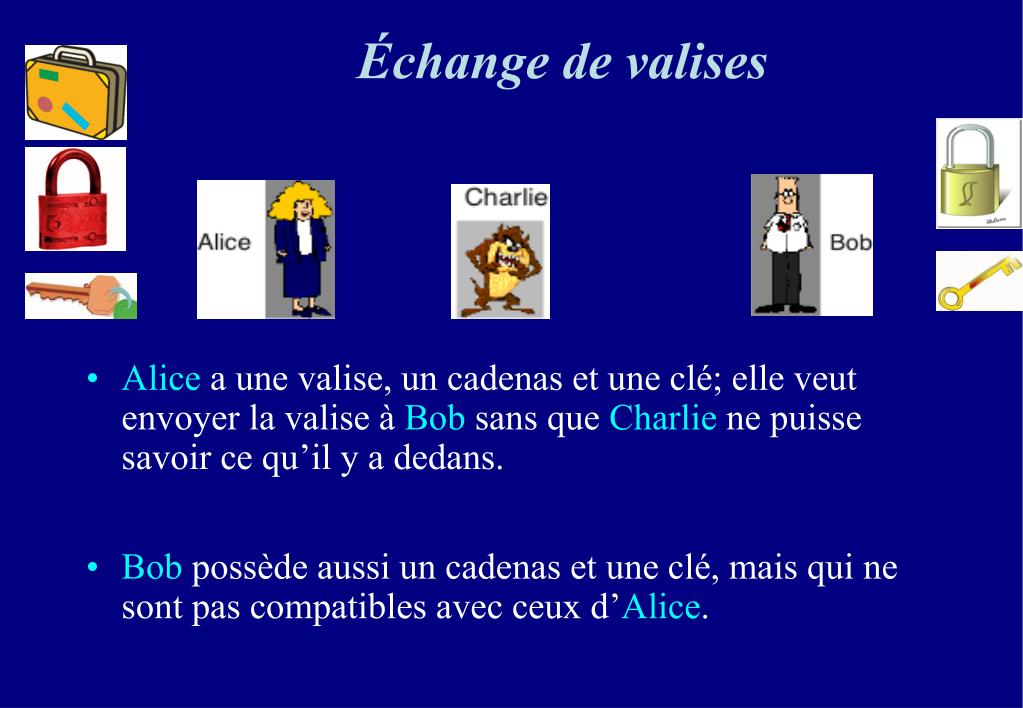 Échange de valises

Alice

Charlie

Bob

• Alice a une valise, un cadenas et une clé; elle veut envoyer la valise à Bob sans que Charlie ne puisse savoir ce qu’il y a dedans.

• Bob possède aussi un cadenas et une clé, mais qui ne sont pas compatibles avec ceux d’Alice.